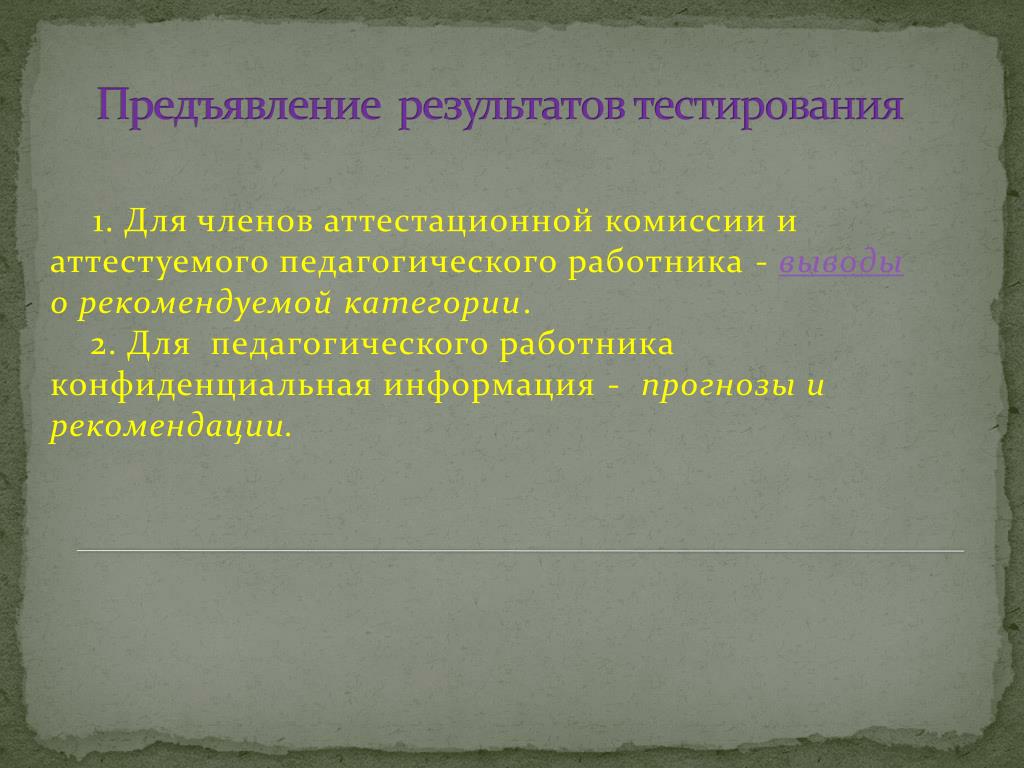 Предъявление результатов тестирования

1. Для членов аттестационной комиссии и аттестуемого педагогического работника - выводы о рекомендуемой категории.

2. Для педагогического работника конфиденциальная информация - прогнозы и рекомендации.